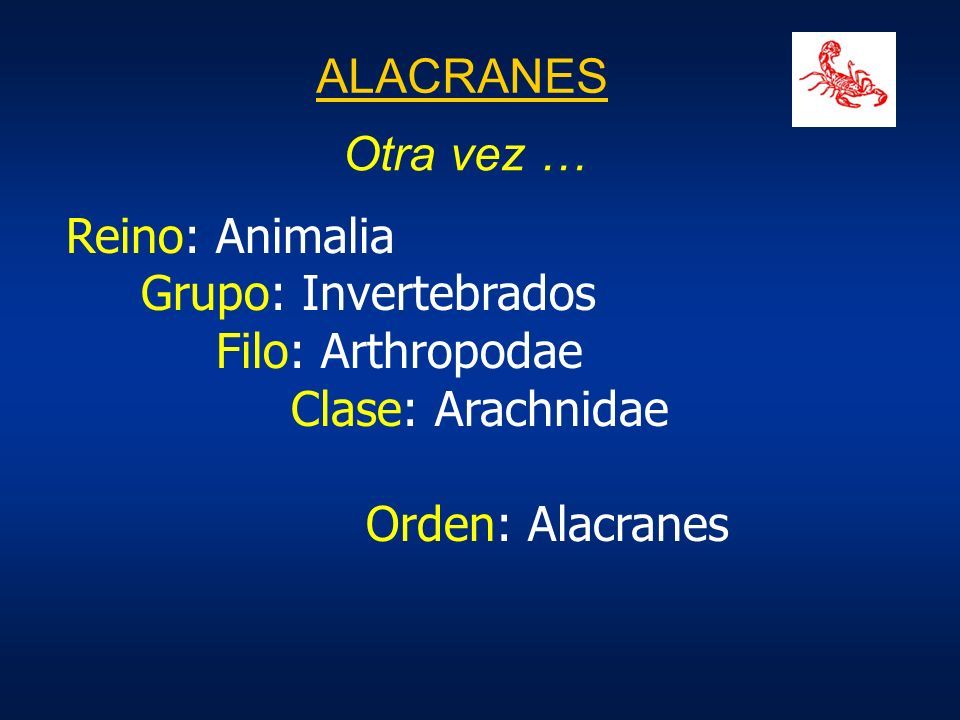 ALACRANES

Otra vez …

Reino: Animalia
Grupo: Invertebrados
Filo: Arthropodae
Clase: Arachnidae

Orden: Alacranes